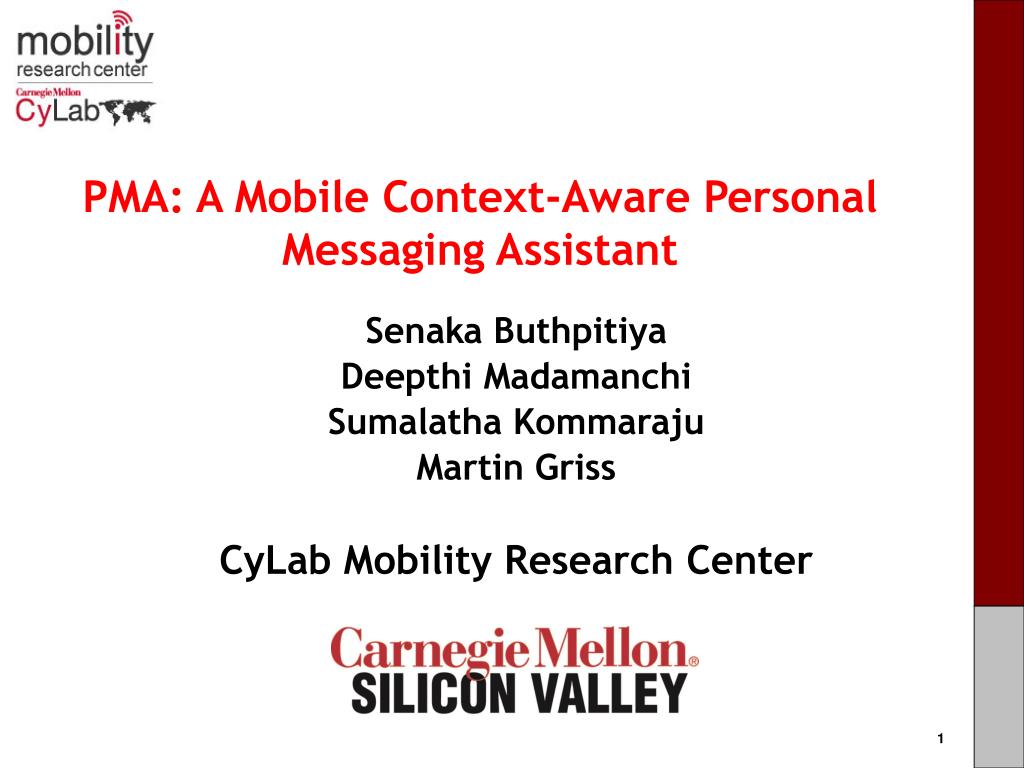 mobility
research center
Carnegie Mellon
CyLab

PMA: A Mobile Context-Aware Personal Messaging Assistant

Senaka Buthpitiya
Deepthi Madamanchi
Sumalatha Kommaraju
Martin Griss

CyLab Mobility Research Center

Carnegie Mellon®
SILICON VALLEY

1